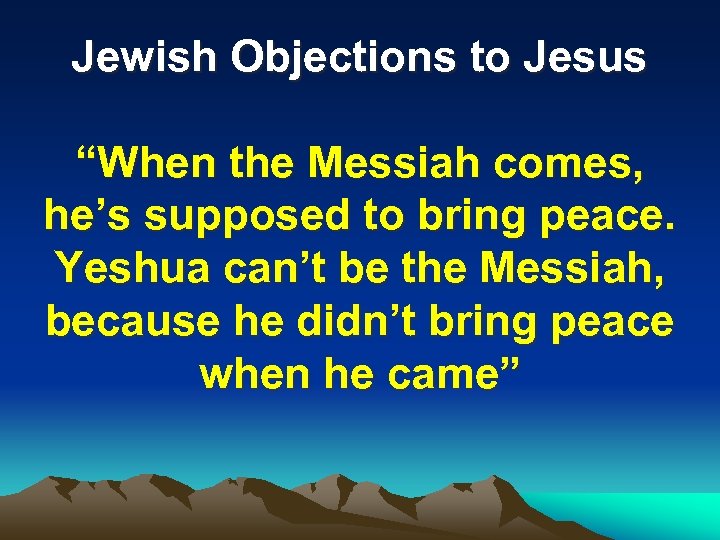 Jewish Objections to Jesus

“When the Messiah comes, he’s supposed to bring peace. Yeshua can’t be the Messiah, because he didn’t bring peace when he came”